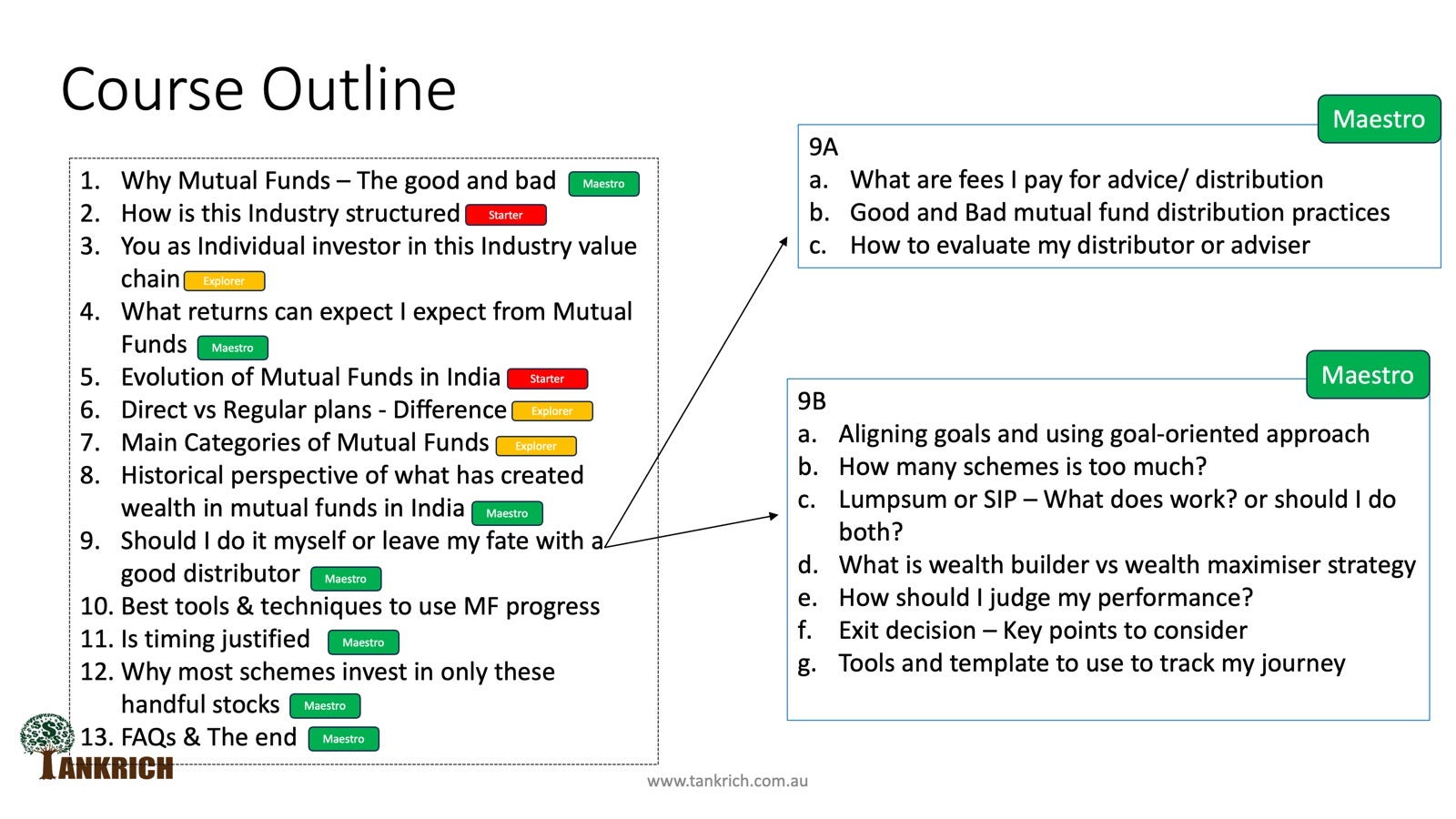 Course Outline

1. Why Mutual Funds – The good and bad Maestro
2. How is this Industry structured Starter
3. You as Individual investor in this Industry value chain Explorer
4. What returns can expect I expect from Mutual Funds Maestro
5. Evolution of Mutual Funds in India Starter
6. Direct vs Regular plans - Difference Explorer
7. Main Categories of Mutual Funds Explorer
8. Historical perspective of what has created wealth in mutual funds in India Maestro
9. Should I do it myself or leave my fate with a good distributor Maestro
10. Best tools & techniques to use MF progress
11. Is timing justified Maestro
12. Why most schemes invest in only these handful stocks Maestro
13. FAQs & The end Maestro

Maestro
9A
a. What are fees I pay for advice/ distribution
b. Good and Bad mutual fund distribution practices
c. How to evaluate my distributor or adviser

Maestro
9B
a. Aligning goals and using goal-oriented approach
b. How many schemes is too much?
c. Lumpsum or SIP – What does work? or should I do both?
d. What is wealth builder vs wealth maximiser strategy
e. How should I judge my performance?
f. Exit decision – Key points to consider
g. Tools and template to use to track my journey

TANKRICH

www.tankrich.com.au